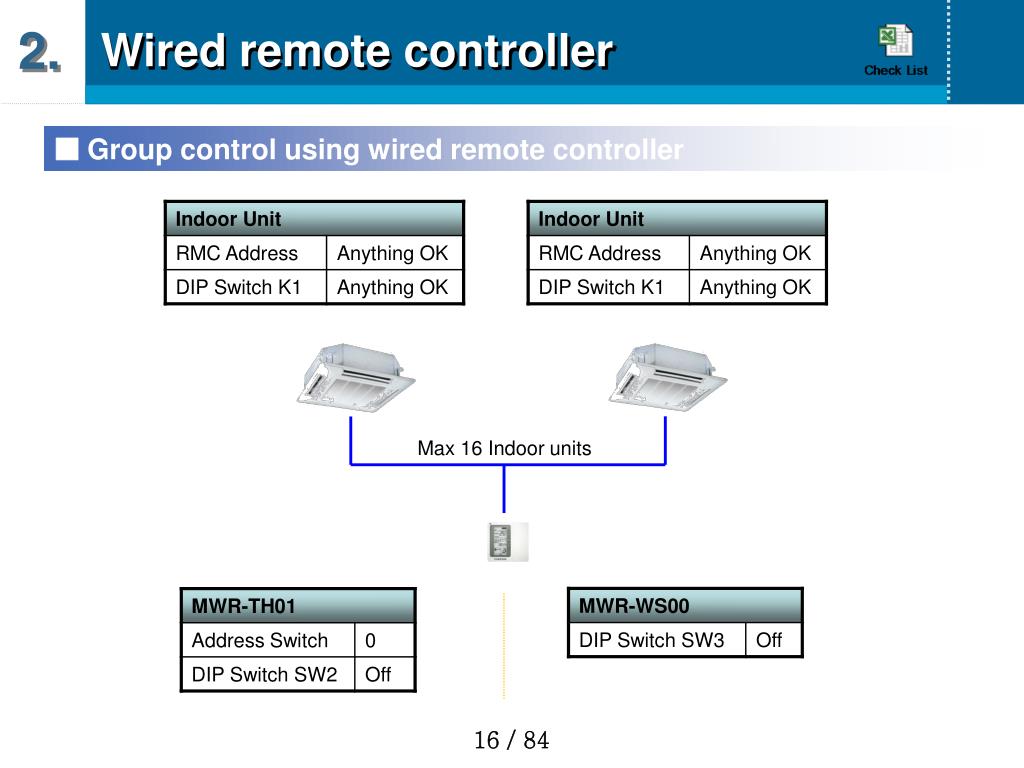 2. Wired remote controller

Check List

■ Group control using wired remote controller

| Indoor Unit | |
|---|---|
| RMC Address | Anything OK |
| DIP Switch K1 | Anything OK |

| Indoor Unit | |
|---|---|
| RMC Address | Anything OK |
| DIP Switch K1 | Anything OK |

Max 16 Indoor units

| MWR-TH01 | |
|---|---|
| Address Switch | 0 |
| DIP Switch SW2 | Off |

| MWR-WS00 | |
|---|---|
| DIP Switch SW3 | Off |

16 / 84